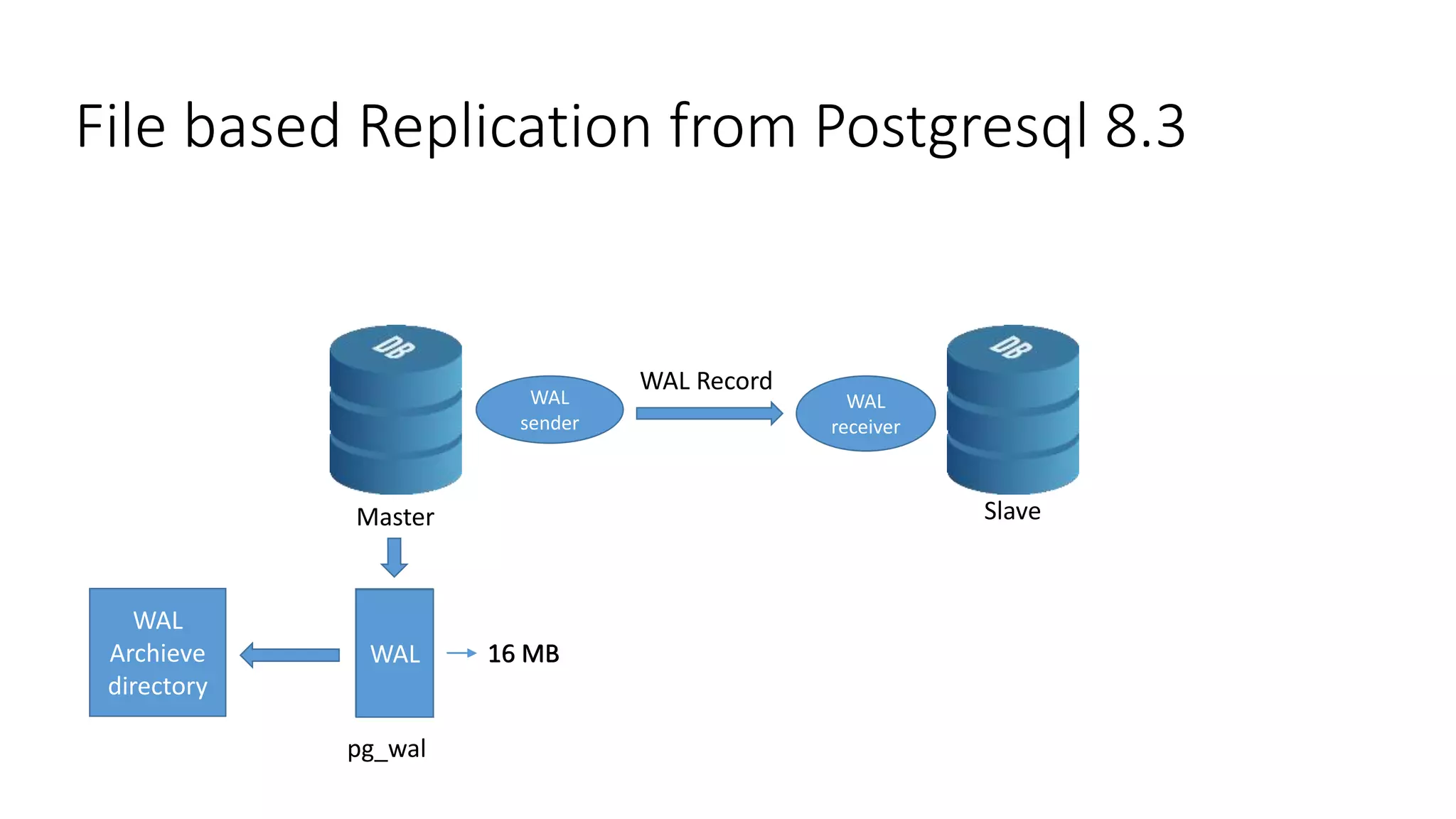 File based Replication from Postgresql 8.3

DB

WAL sender

WAL Record

WAL receiver

DB

Master

Slave

WAL Archieve directory

WAL

16 MB

pg_wal